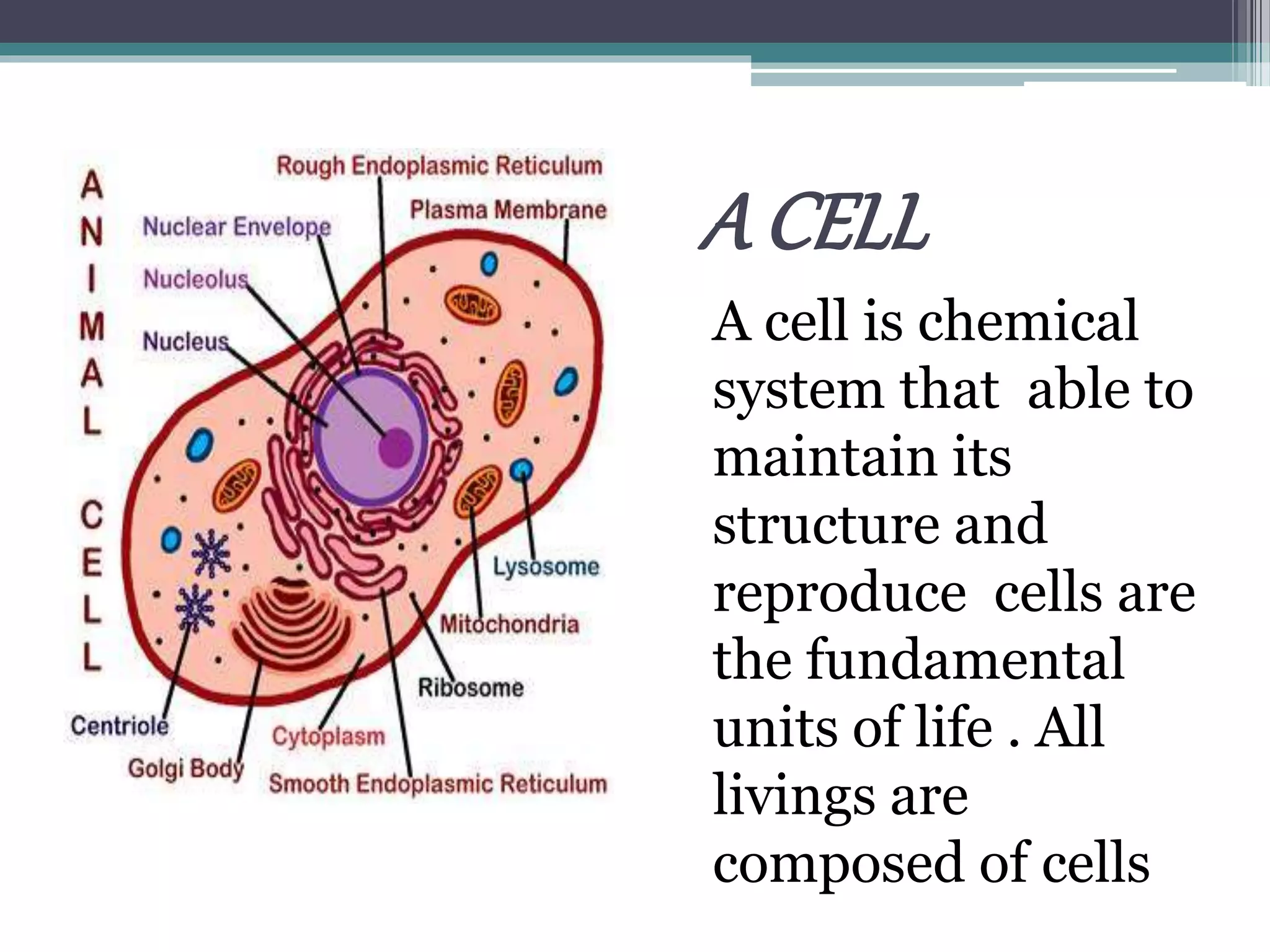 ANIMAL CELL

Rough Endoplasmic Reticulum
Plasma Membrane
Nuclear Envelope
Nucleolus
Nucleus
Lysosome
Mitochondria
Ribosome
Centriole
Cytoplasm
Golgi Body
Smooth Endoplasmic Reticulum

A CELL

A cell is chemical system that able to maintain its structure and reproduce cells are the fundamental units of life . All livings are composed of cells